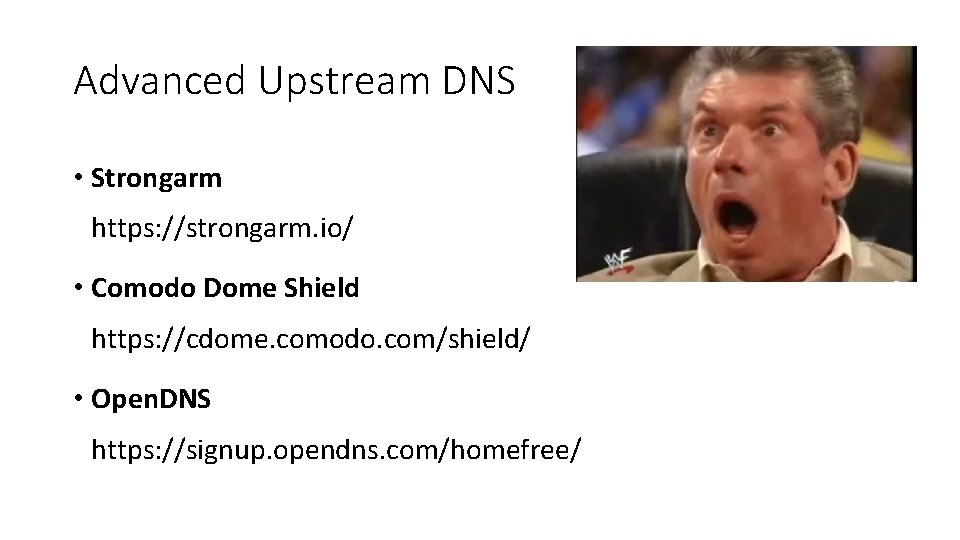 Advanced Upstream DNS

• **Strongarm**
https://strongarm.io/

• **Comodo Dome Shield**
https://cdome.comodo.com/shield/

• **OpenDNS**
https://signup.opendns.com/homefree/

WWF